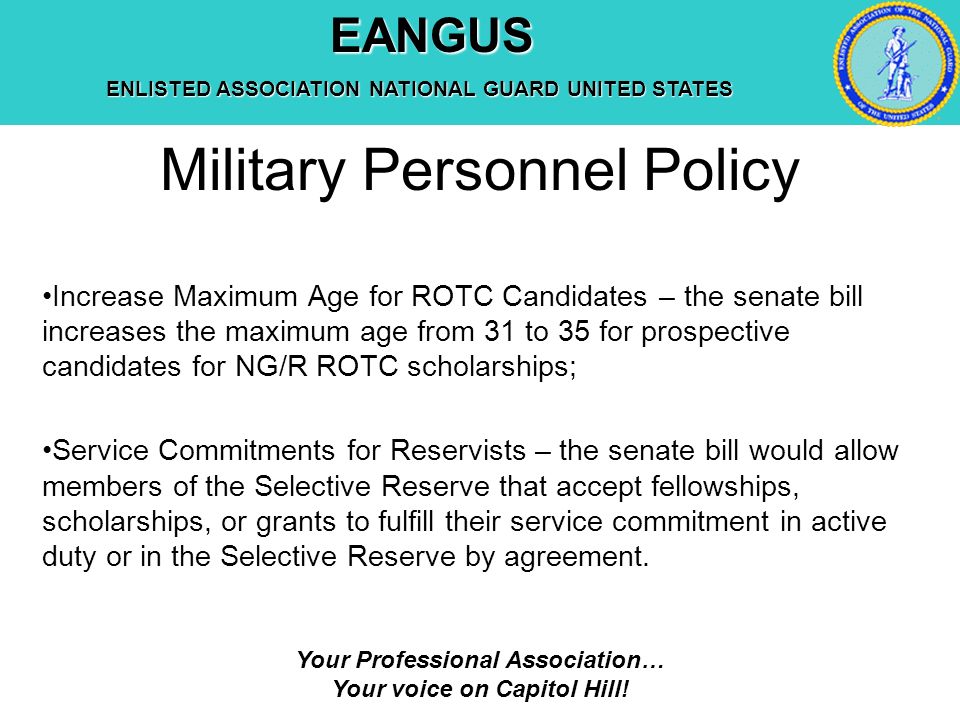 EANGUS

ENLISTED ASSOCIATION NATIONAL GUARD UNITED STATES

ENLISTED ASSOCIATION OF THE NATIONAL GUARD OF THE UNITED STATES

Military Personnel Policy

•Increase Maximum Age for ROTC Candidates – the senate bill increases the maximum age from 31 to 35 for prospective candidates for NG/R ROTC scholarships;

•Service Commitments for Reservists – the senate bill would allow members of the Selective Reserve that accept fellowships, scholarships, or grants to fulfill their service commitment in active duty or in the Selective Reserve by agreement.

Your Professional Association…
Your voice on Capitol Hill!